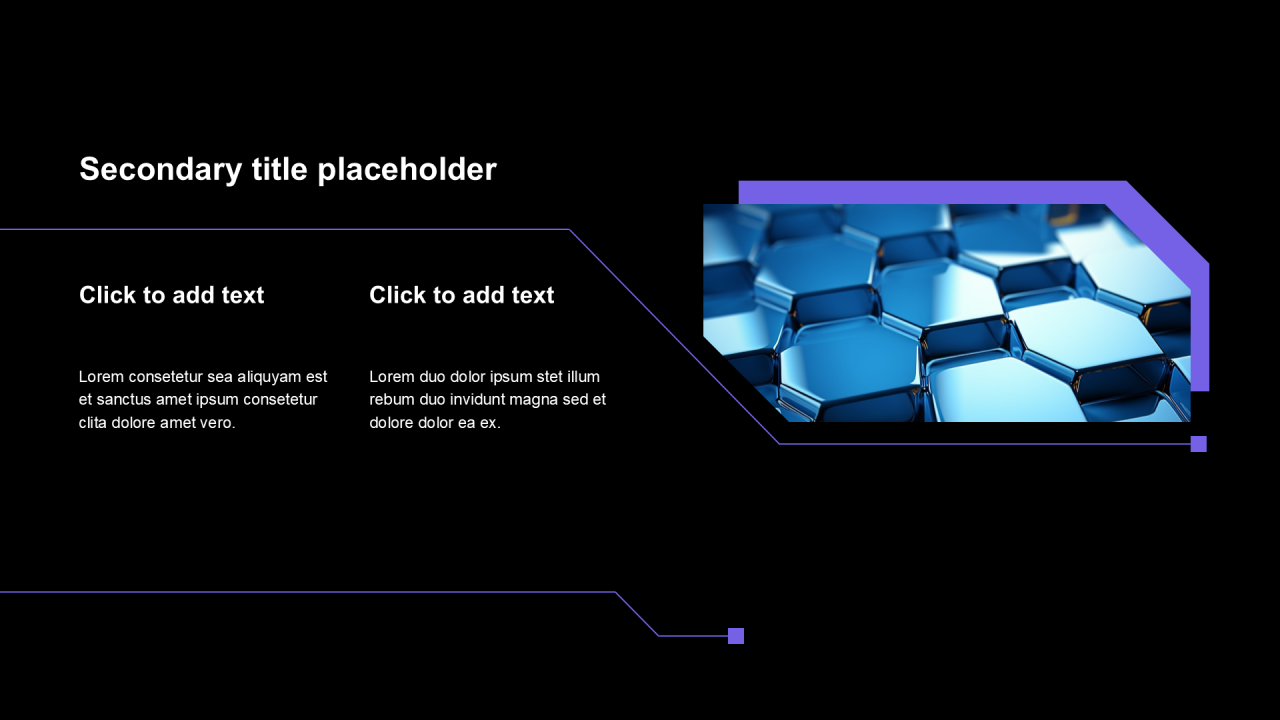 Secondary title placeholder

Click to add text

Lorem consetetur sea aliquyam est et sanctus amet ipsum consetetur clita dolore amet vero.

Click to add text

Lorem duo dolor ipsum stet illum rebum duo invidunt magna sed et dolore dolor ea ex.